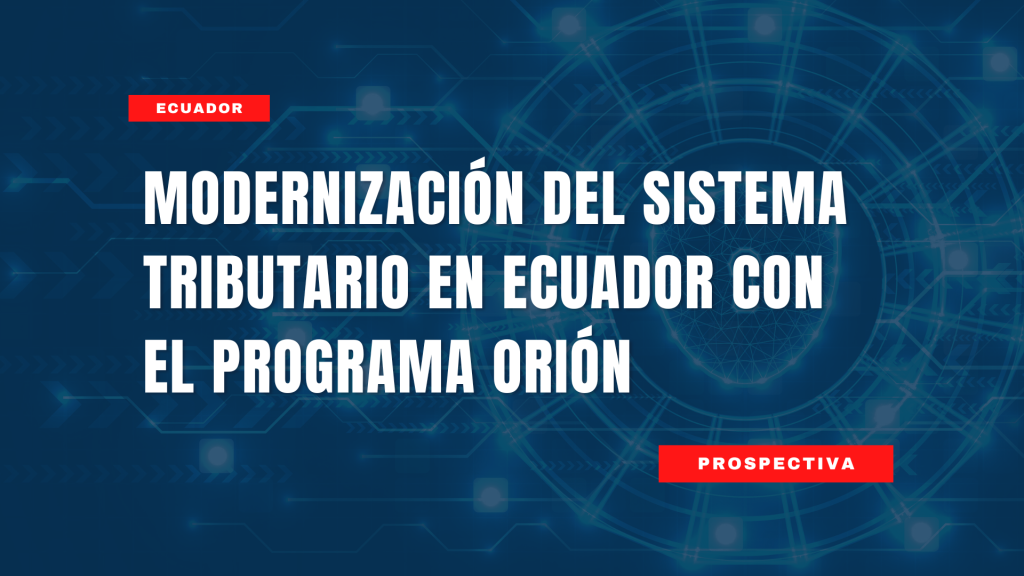 ECUADOR

MODERNIZACIÓN DEL SISTEMA TRIBUTARIO EN ECUADOR CON EL PROGRAMA ORIÓN

PROSPECTIVA